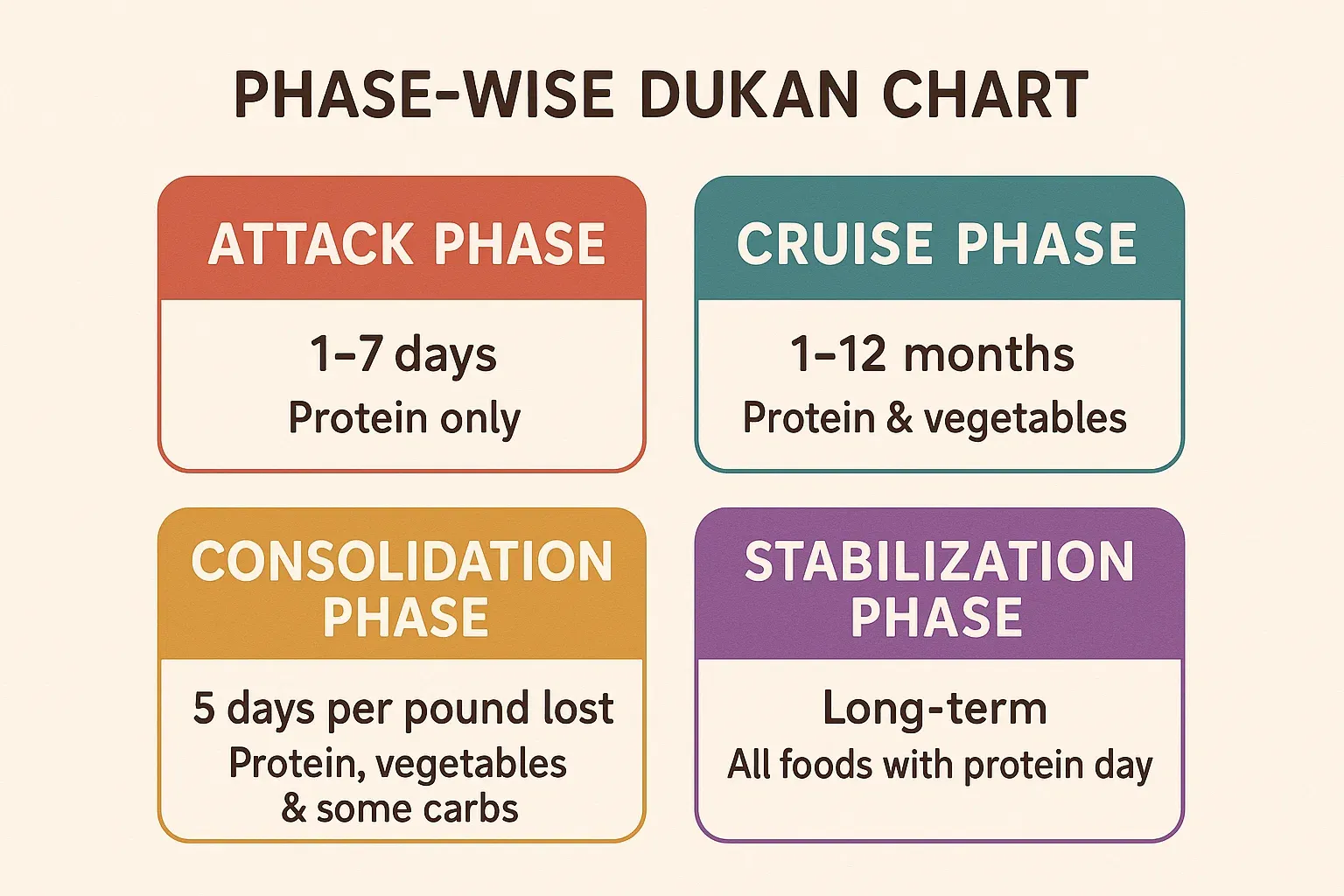 PHASE-WISE DUKAN CHART

ATTACK PHASE

1–7 days
Protein only

CRUISE PHASE

1–12 months
Protein & vegetables

CONSOLIDATION PHASE

5 days per pound lost
Protein, vegetables & some carbs

STABILIZATION PHASE

Long-term
All foods with protein day